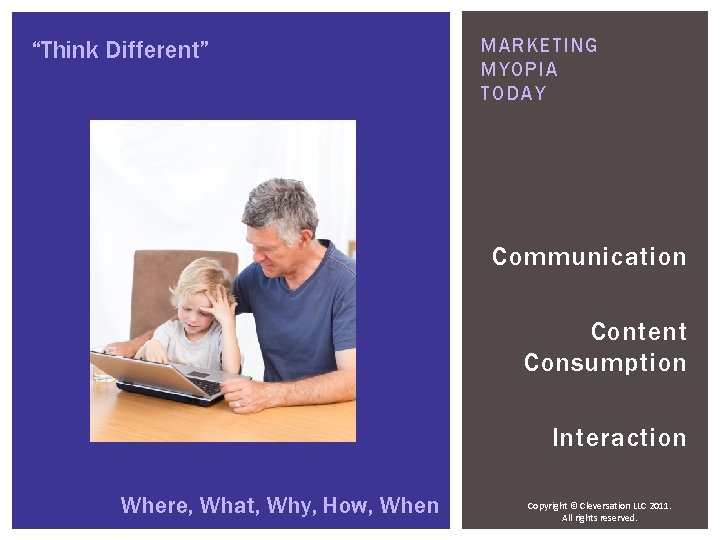 "Think Different"

Where, What, Why, How, When

MARKETING MYOPIA TODAY

Communication

Content Consumption

Interaction

Copyright © Cleversation LLC 2011. All rights reserved.